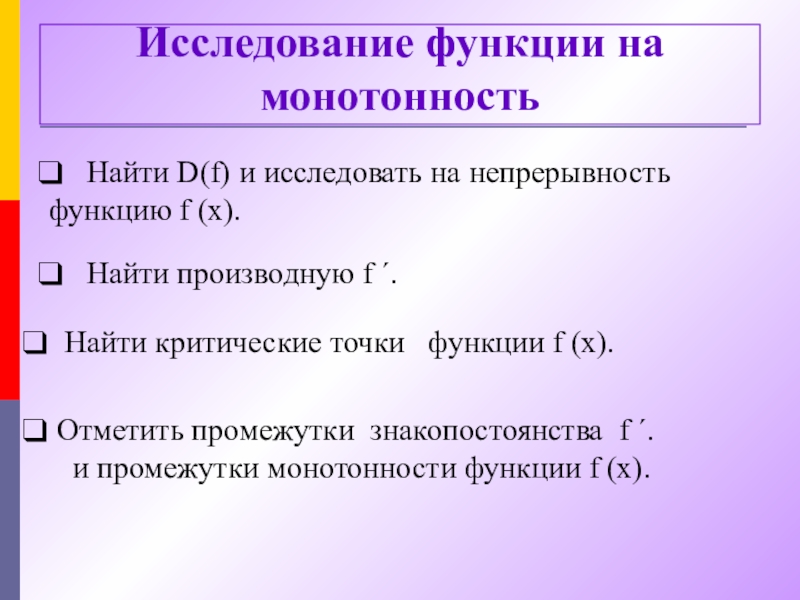 Исследование функции на монотонность

❑ Найти D(f) и исследовать на непрерывность функцию f (x).

❑ Найти производную f ´.

❑ Найти критические точки функции f (x).

❑ Отметить промежутки знакопостоянства f ´. и промежутки монотонности функции f (x).